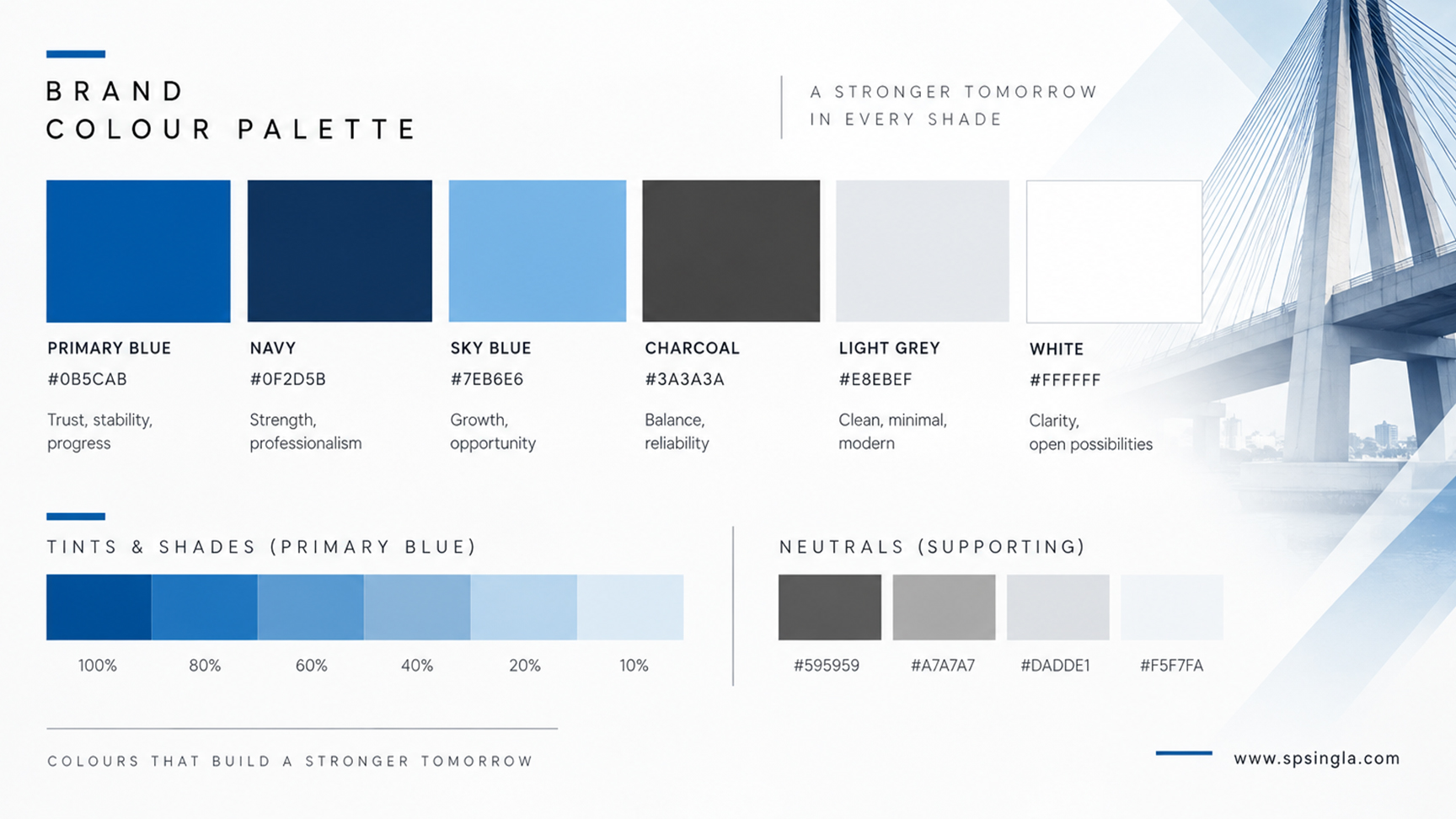 BRAND
COLOUR PALETTE

A STRONGER TOMORROW
IN EVERY SHADE

PRIMARY BLUE
#0B5CAB
Trust, stability, progress

NAVY
#0F2D5B
Strength, professionalism

SKY BLUE
#7EB6E6
Growth, opportunity

CHARCOAL
#3A3A3A
Balance, reliability

LIGHT GREY
#E8EBEF
Clean, minimal, modern

WHITE
#FFFFFF
Clarity, open possibilities

TINTS & SHADES (PRIMARY BLUE)

100% 80% 60% 40% 20% 10%

NEUTRALS (SUPPORTING)

#595959 #A7A7A7 #DADDE1 #F5F7FA

COLOURS THAT BUILD A STRONGER TOMORROW

www.spsingla.com